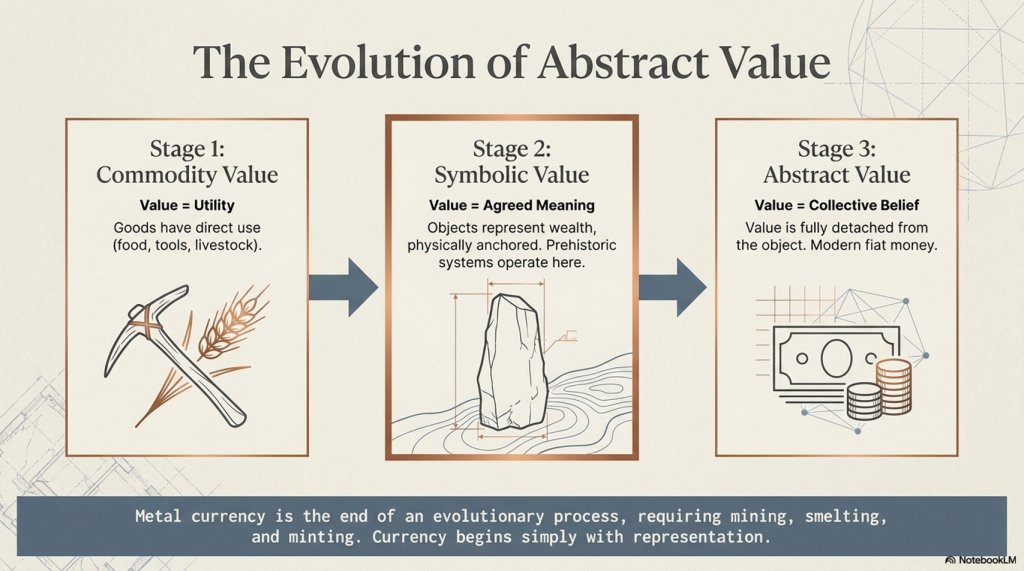 The Evolution of Abstract Value

Stage 1:
Commodity Value

Value = Utility

Goods have direct use (food, tools, livestock).

Stage 2:
Symbolic Value

Value = Agreed Meaning

Objects represent wealth, physically anchored. Prehistoric systems operate here.

Stage 3:
Abstract Value

Value = Collective Belief

Value is fully detached from the object. Modern fiat money.

Metal currency is the end of an evolutionary process, requiring mining, smelting, and minting. Currency begins simply with representation.

NotebookLM